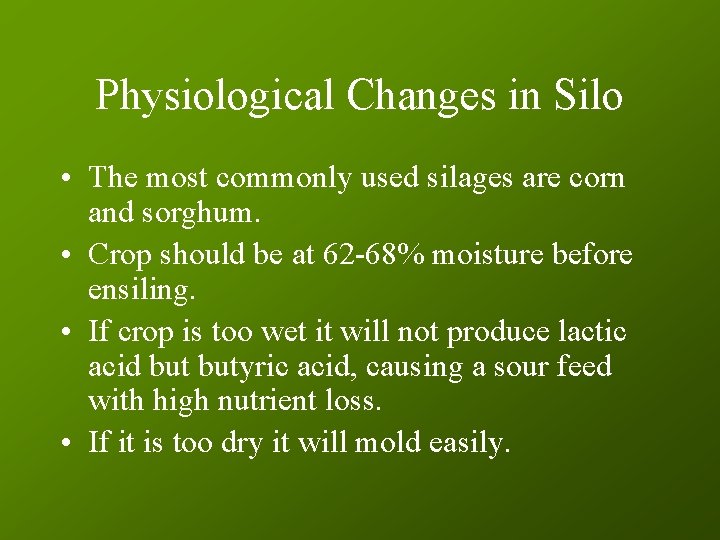 Physiological Changes in Silo

• The most commonly used silages are corn and sorghum.
• Crop should be at 62-68% moisture before ensiling.
• If crop is too wet it will not produce lactic acid but butyric acid, causing a sour feed with high nutrient loss.
• If it is too dry it will mold easily.